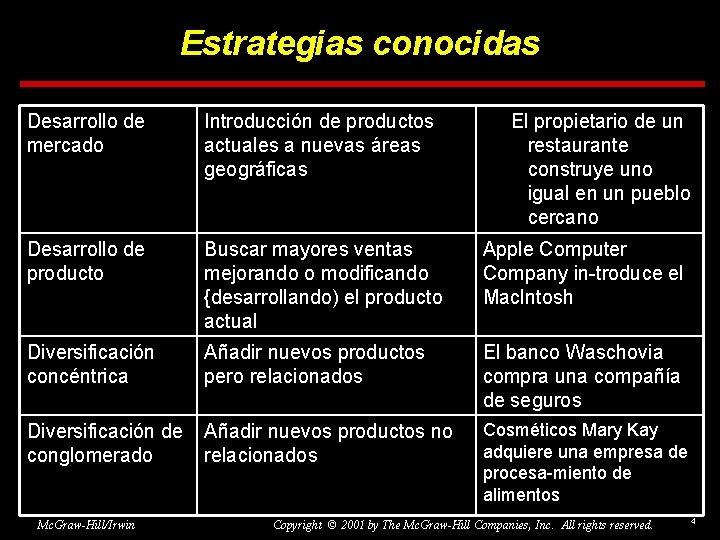 Estrategias conocidas

| | | |
|---|---|---|
| Desarrollo de mercado | Introducción de productos actuales a nuevas áreas geográficas | El propietario de un restaurante construye uno igual en un pueblo cercano |
| Desarrollo de producto | Buscar mayores ventas mejorando o modificando {desarrollando) el producto actual | Apple Computer Company in-troduce el MacIntosh |
| Diversificación concéntrica | Añadir nuevos productos pero relacionados | El banco Waschovia compra una compañía de seguros |
| Diversificación de conglomerado | Añadir nuevos productos no relacionados | Cosméticos Mary Kay adquiere una empresa de procesa-miento de alimentos |

McGraw-Hill/Irwin

Copyright © 2001 by The McGraw-Hill Companies, Inc. All rights reserved.

4